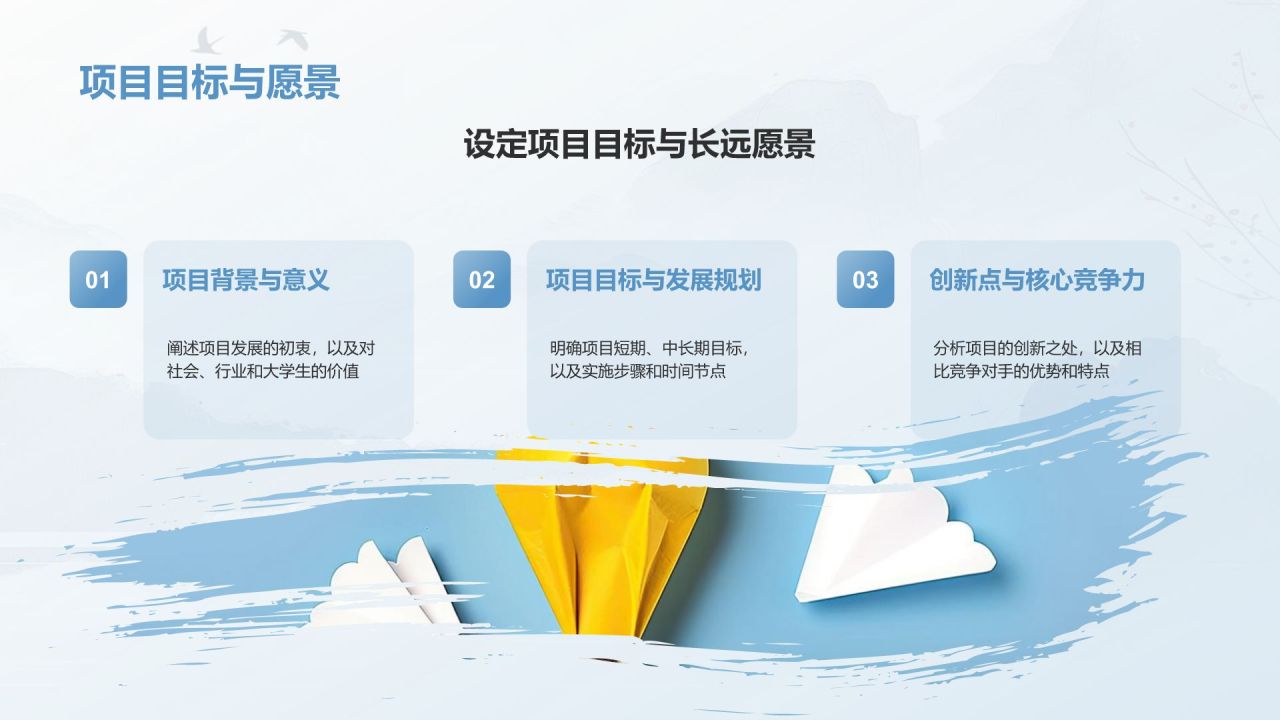 项目目标与愿景

设定项目目标与长远愿景

01

项目背景与意义

阐述项目发展的初衷，以及对社会、行业和大学生的价值

02

项目目标与发展规划

明确项目短期、中长期目标，以及实施步骤和时间节点

03

创新点与核心竞争力

分析项目的创新之处，以及相比竞争对手的优势和特点